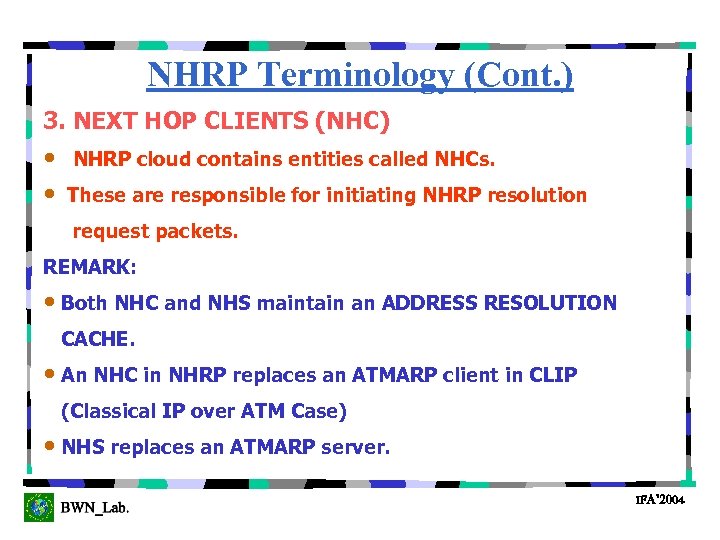 NHRP Terminology (Cont.)

3. NEXT HOP CLIENTS (NHC)

• NHRP cloud contains entities called NHCs.

• These are responsible for initiating NHRP resolution request packets.

REMARK:

• Both NHC and NHS maintain an ADDRESS RESOLUTION CACHE.

• An NHC in NHRP replaces an ATMARP client in CLIP (Classical IP over ATM Case)

• NHS replaces an ATMARP server.

BWN_Lab.

IFA'2004